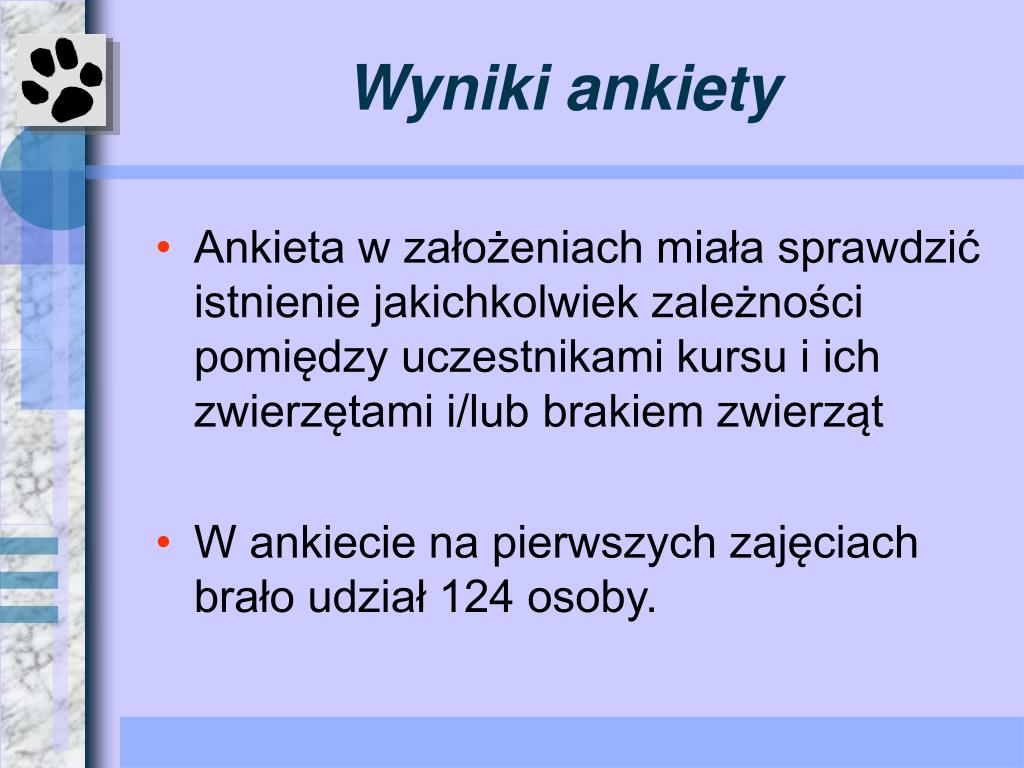 Wyniki ankiety

• Ankieta w założeniach miała sprawdzić istnienie jakichkolwiek zależności pomiędzy uczestnikami kursu i ich zwierzętami i/lub brakiem zwierząt

• W ankiecie na pierwszych zajęciach brało udział 124 osoby.